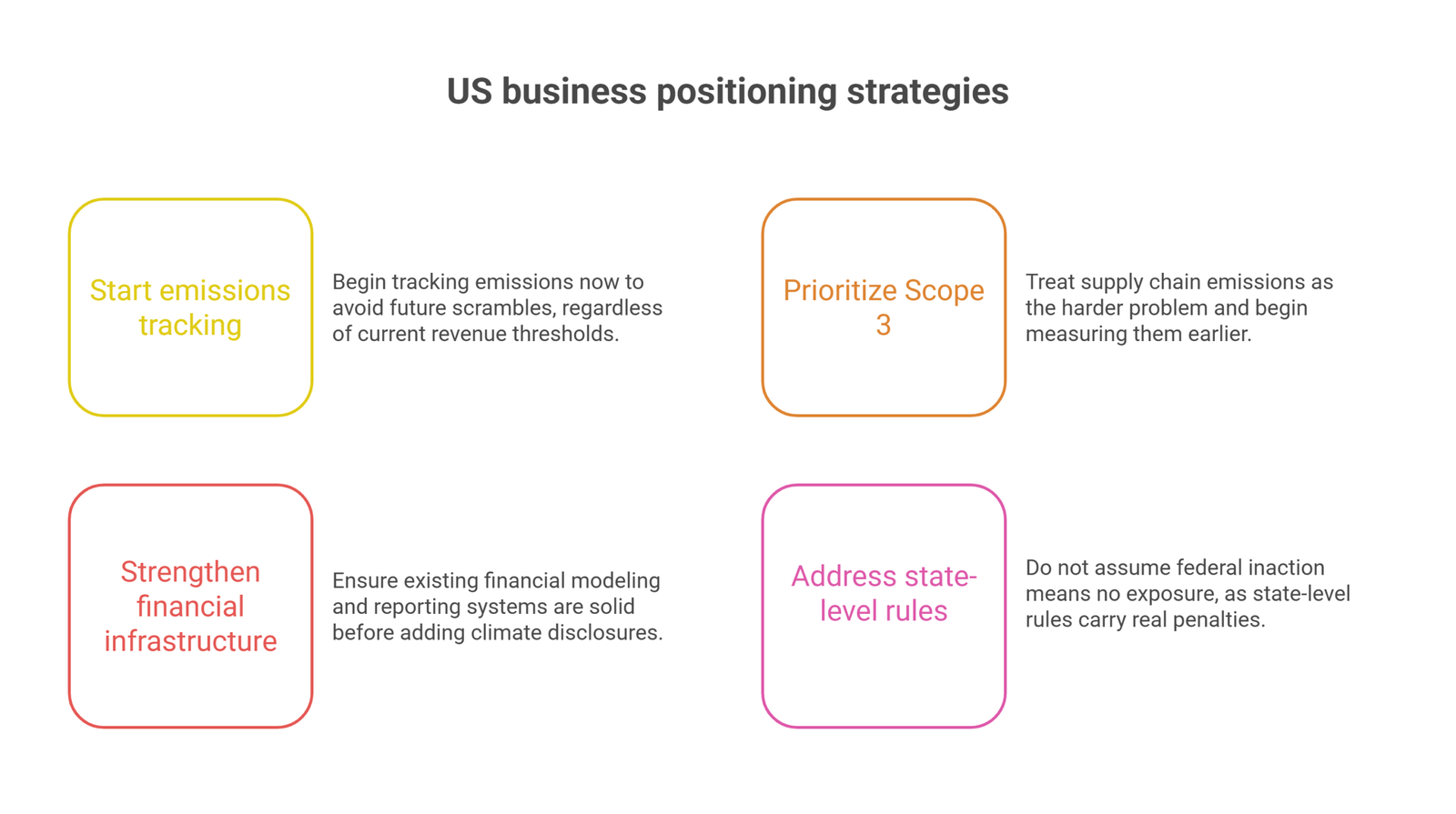 US business positioning strategies

Start emissions tracking

Begin tracking emissions now to avoid future scrambles, regardless of current revenue thresholds.

Prioritize Scope 3

Treat supply chain emissions as the harder problem and begin measuring them earlier.

Strengthen financial infrastructure

Ensure existing financial modeling and reporting systems are solid before adding climate disclosures.

Address state-level rules

Do not assume federal inaction means no exposure, as state-level rules carry real penalties.